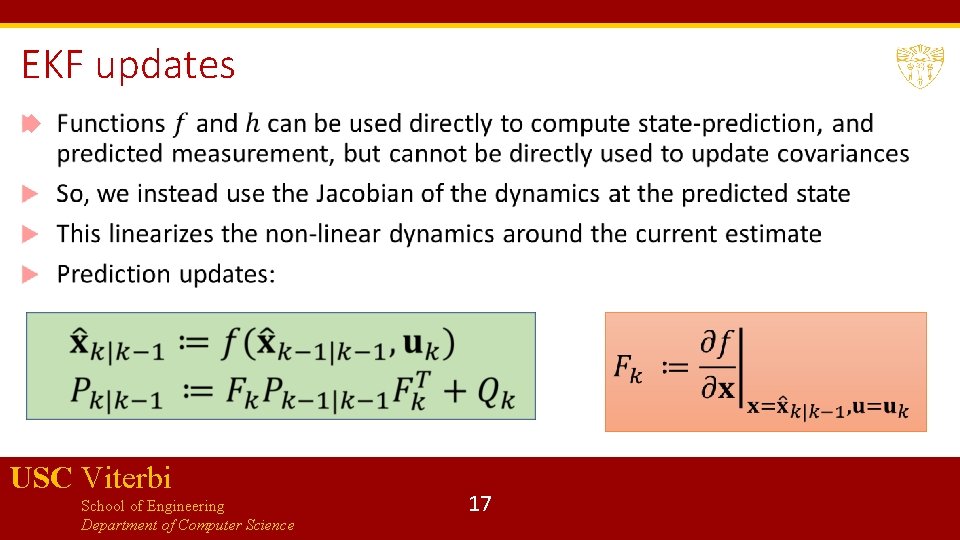 EKF updates

Functions $f$ and $h$ can be used directly to compute state-prediction, and predicted measurement, but cannot be directly used to update covariances

So, we instead use the Jacobian of the dynamics at the predicted state

This linearizes the non-linear dynamics around the current estimate

Prediction updates:

$\hat{\mathbf{x}}_{k|k-1} := f(\hat{\mathbf{x}}_{k-1|k-1}, \mathbf{u}_k)$
$P_{k|k-1} := F_k P_{k-1|k-1} F_k^T + Q_k$

$F_k := \left.\frac{\partial f}{\partial \mathbf{x}}\right|_{\mathbf{x}=\hat{\mathbf{x}}_{k|k-1}, \mathbf{u}=\mathbf{u}_k}$

USC Viterbi
School of Engineering
Department of Computer Science

17